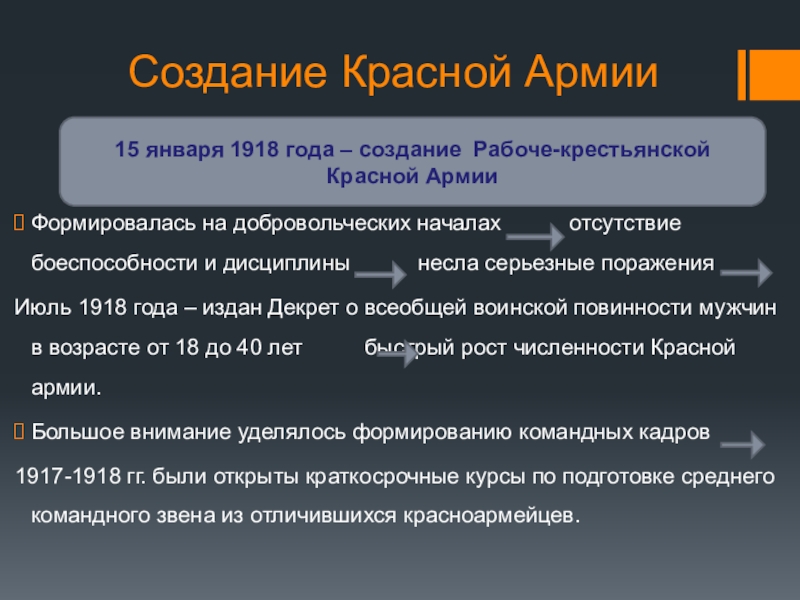 Создание Красной Армии

15 января 1918 года – создание Рабоче-крестьянской Красной Армии

 Формировалась на добровольческих началах отсутствие боеспособности и дисциплины несла серьезные поражения

Июль 1918 года – издан Декрет о всеобщей воинской повинности мужчин в возрасте от 18 до 40 лет быстрый рост численности Красной армии.

 Большое внимание уделялось формированию командных кадров

1917-1918 гг. были открыты краткосрочные курсы по подготовке среднего командного звена из отличившихся красноармейцев.